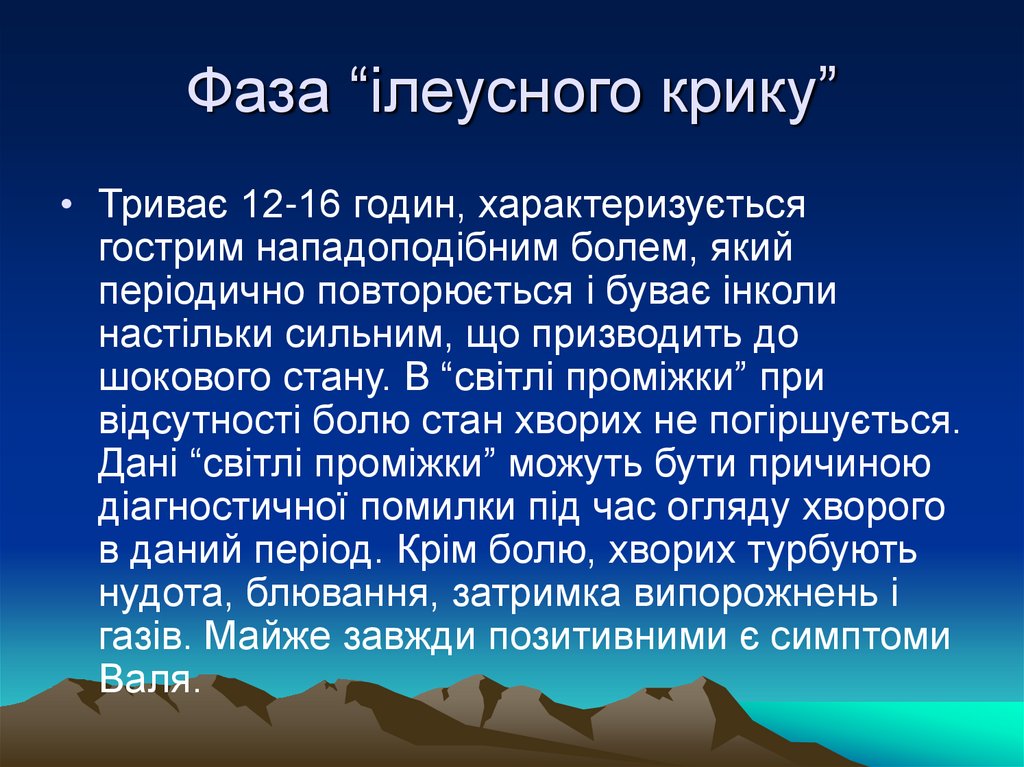 Фаза “ілеусного крику”

• Триває 12-16 годин, характеризується гострим нападоподібним болем, який періодично повторюється і буває інколи настільки сильним, що призводить до шокового стану. В “світлі проміжки” при відсутності болю стан хворих не погіршується. Дані “світлі проміжки” можуть бути причиною діагностичної помилки під час огляду хворого в даний період. Крім болю, хворих турбують нудота, блювання, затримка випорожнень і газів. Майже завжди позитивними є симптоми Валя.